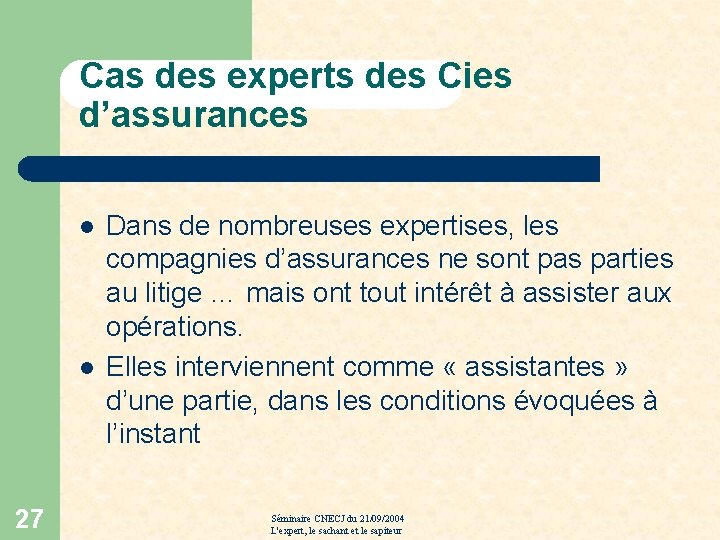 Cas des experts des Cies d’assurances

- Dans de nombreuses expertises, les compagnies d’assurances ne sont pas parties au litige … mais ont tout intérêt à assister aux opérations.
- Elles interviennent comme « assistantes » d’une partie, dans les conditions évoquées à l’instant

27

Séminaire CNECJ du 21/09/2004
L'expert, le sachant et le sapiteur